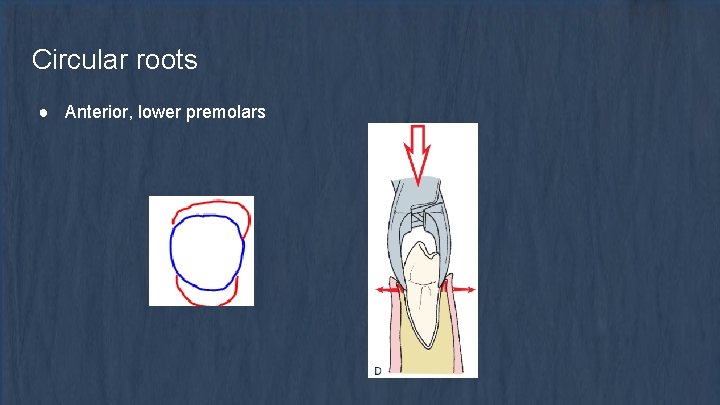 Circular roots

● Anterior, lower premolars

D